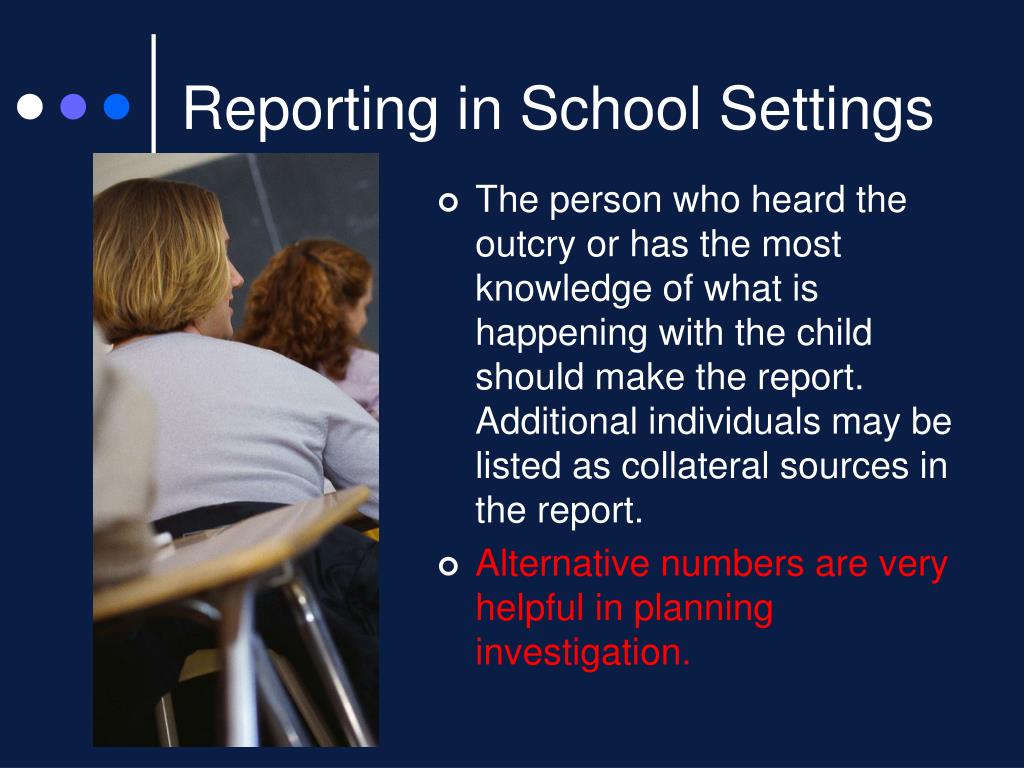 Reporting in School Settings

The person who heard the outcry or has the most knowledge of what is happening with the child should make the report. Additional individuals may be listed as collateral sources in the report.

Alternative numbers are very helpful in planning investigation.